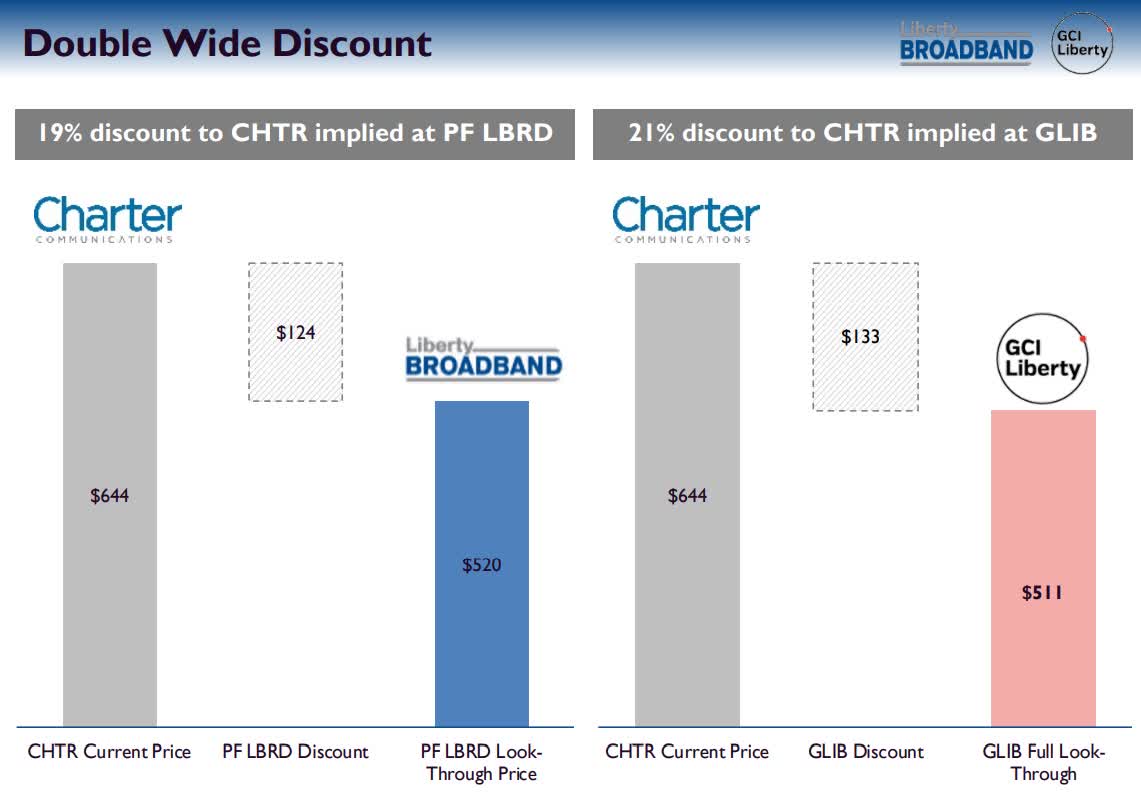 Double Wide Discount

Liberty BROADBAND

GCI Liberty

19% discount to CHTR implied at PF LBRD

Charter COMMUNICATIONS

$644

$124

Liberty BROADBAND

$520

CHTR Current Price

PF LBRD Discount

PF LBRD Look-Through Price

21% discount to CHTR implied at GLIB

Charter COMMUNICATIONS

$644

$133

GCI Liberty

$511

CHTR Current Price

GLIB Discount

GLIB Full Look-Through